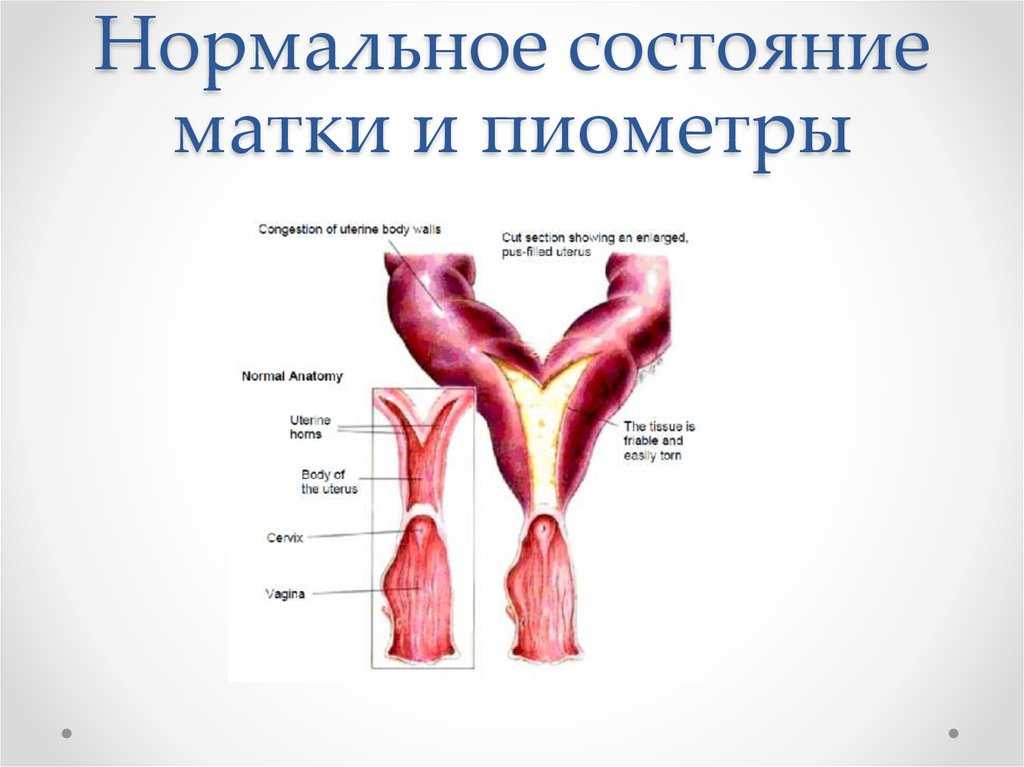 Нормальное состояние матки и пиометры

Congestion of uterine body walls

Cut section showing an enlarged, pus-filled uterus

Normal Anatomy

Uterine horns

Body of the uterus

Cervix

Vagina

The tissue is friable and easily torn